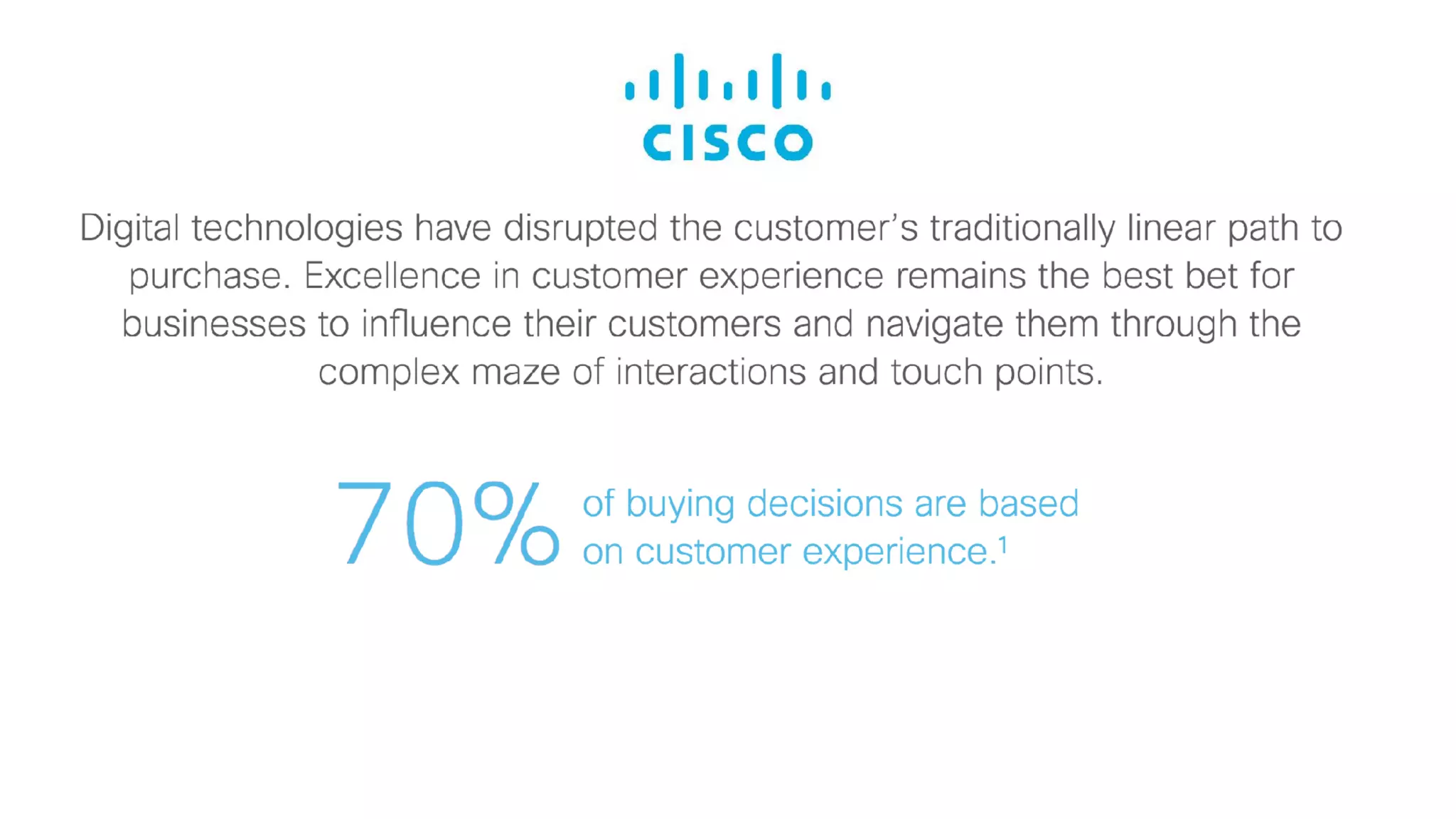 CISCO

Digital technologies have disrupted the customer's traditionally linear path to purchase. Excellence in customer experience remains the best bet for businesses to influence their customers and navigate them through the complex maze of interactions and touch points.

70% of buying decisions are based on customer experience.$^1$